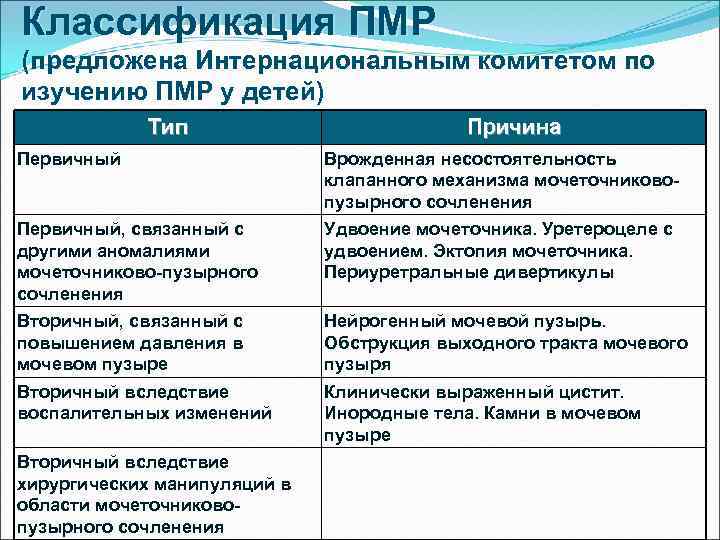 Классификация ПМР
(предложена Интернациональным комитетом по изучению ПМР у детей)

| Тип | Причина |
|---|---|
| Первичный | Врожденная несостоятельность клапанного механизма мочеточниково-пузырного сочленения |
| Первичный, связанный с другими аномалиями мочеточниково-пузырного сочленения | Удвоение мочеточника. Уретероцеле с удвоением. Эктопия мочеточника. Периуретральные дивертикулы |
| Вторичный, связанный с повышением давления в мочевом пузыре | Нейрогенный мочевой пузырь. Обструкция выходного тракта мочевого пузыря |
| Вторичный вследствие воспалительных изменений | Клинически выраженный цистит. Инородные тела. Камни в мочевом пузыре |
| Вторичный вследствие хирургических манипуляций в области мочеточниково-пузырного сочленения | |